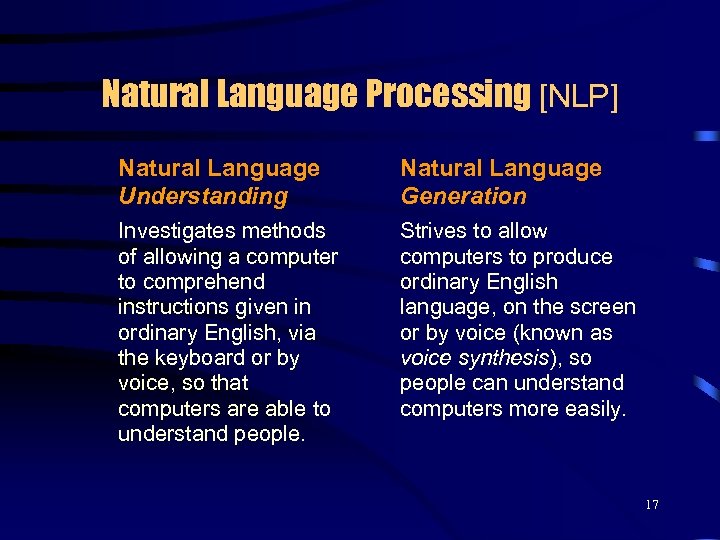 Natural Language Processing [NLP]

Natural Language Understanding

Investigates methods of allowing a computer to comprehend instructions given in ordinary English, via the keyboard or by voice, so that computers are able to understand people.

Natural Language Generation

Strives to allow computers to produce ordinary English language, on the screen or by voice (known as voice synthesis), so people can understand computers more easily.

17